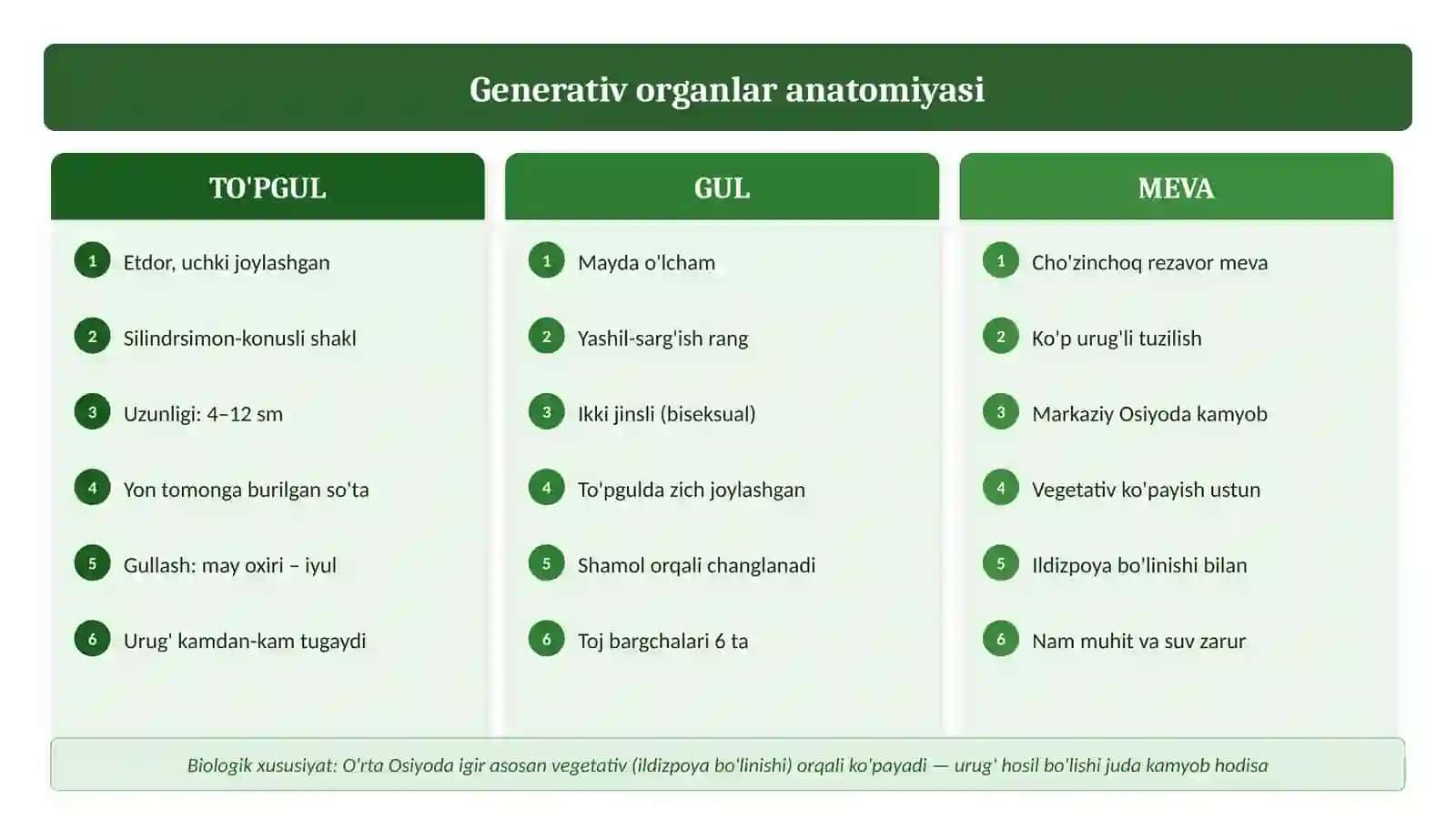 Generativ organlar anatomiyasi

TO'PGUL

1 Etdor, uchki joylashgan

2 Silindrsimon-konusli shakl

3 Uzunligi: 4–12 sm

4 Yon tomonga burilgan so'ta

5 Gullash: may oxiri – iyul

6 Urug' kamdan-kam tugaydi

GUL

1 Mayda o'lcham

2 Yashil-sarg'ish rang

3 Ikki jinsli (biseksual)

4 To'pgulda zich joylashgan

5 Shamol orqali changlanadi

6 Toj bargchalari 6 ta

MEVA

1 Cho'zinchoq rezavor meva

2 Ko'p urug'li tuzilish

3 Markaziy Osiyoda kamyob

4 Vegetativ ko'payish ustun

5 Ildizpoya bo'linishi bilan

6 Nam muhit va suv zarur

Biologik xususiyat: O'rta Osiyoda igir asosan vegetativ (ildizpoya bo'linishi) orqali ko'payadi — urug' hosil bo'lishi juda kamyob hodisa